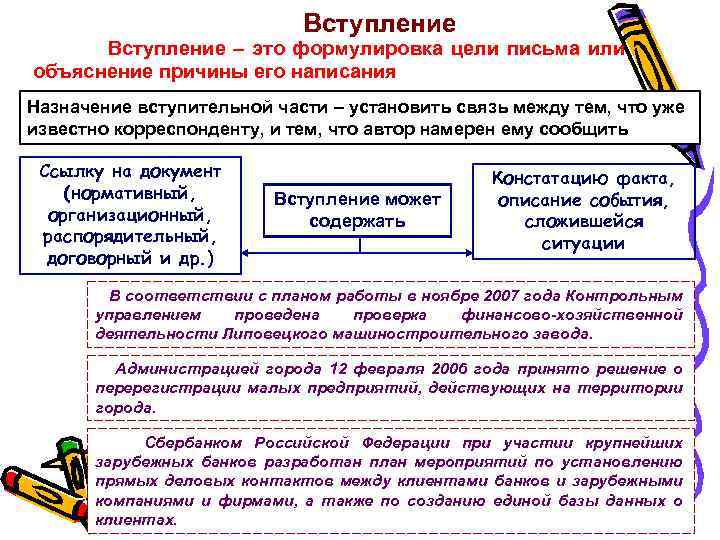 Вступление

Вступление – это формулировка цели письма или объяснение причины его написания

Назначение вступительной части – установить связь между тем, что уже известно корреспонденту, и тем, что автор намерен ему сообщить

Ссылку на документ (нормативный, организационный, распорядительный, договорный и др.)

Вступление может содержать

Констатацию факта, описание события, сложившейся ситуации

В соответствии с планом работы в ноябре 2007 года Контрольным управлением проведена проверка финансово-хозяйственной деятельности Липовецкого машиностроительного завода.

Администрацией города 12 февраля 2006 года принято решение о перерегистрации малых предприятий, действующих на территории города.

Сбербанком Российской Федерации при участии крупнейших зарубежных банков разработан план мероприятий по установлению прямых деловых контактов между клиентами банков и зарубежными компаниями и фирмами, а также по созданию единой базы данных о клиентах.